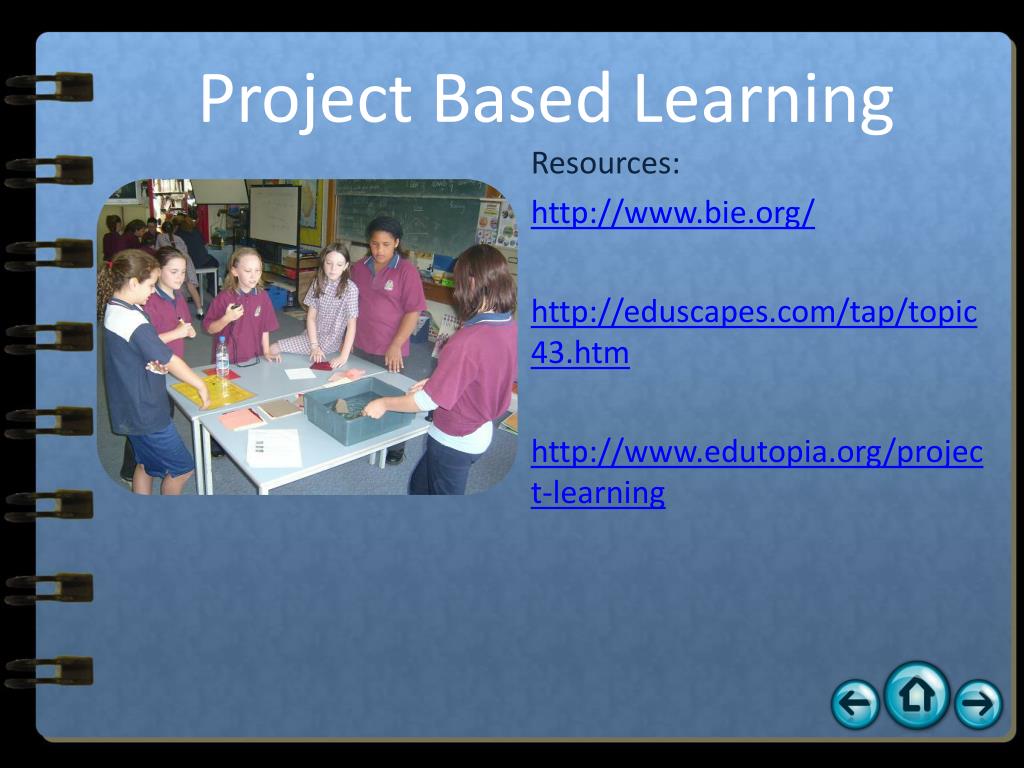 Project Based Learning

Resources:

http://www.bie.org/

http://eduscapes.com/tap/topic43.htm

http://www.edutopia.org/project-learning